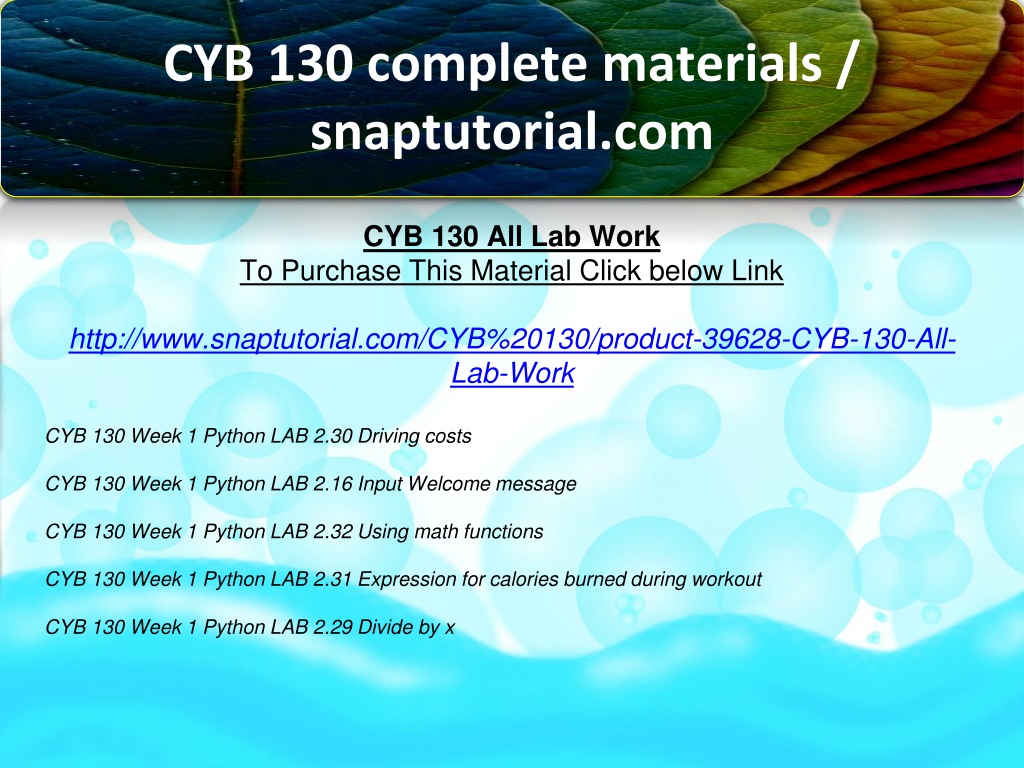 CYB 130 complete materials / snaptutorial.com

CYB 130 All Lab Work
To Purchase This Material Click below Link

http://www.snaptutorial.com/CYB%20130/product-39628-CYB-130-All-Lab-Work

CYB 130 Week 1 Python LAB 2.30 Driving costs

CYB 130 Week 1 Python LAB 2.16 Input Welcome message

CYB 130 Week 1 Python LAB 2.32 Using math functions

CYB 130 Week 1 Python LAB 2.31 Expression for calories burned during workout

CYB 130 Week 1 Python LAB 2.29 Divide by x